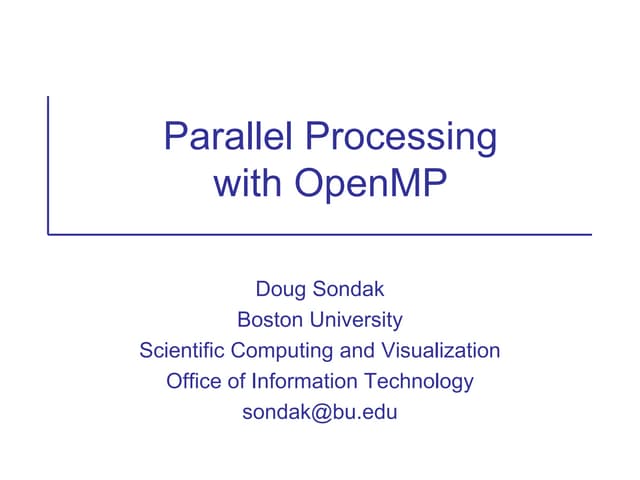 Parallel Processing with OpenMP

Doug Sondak
Boston University
Scientific Computing and Visualization
Office of Information Technology
sondak@bu.edu